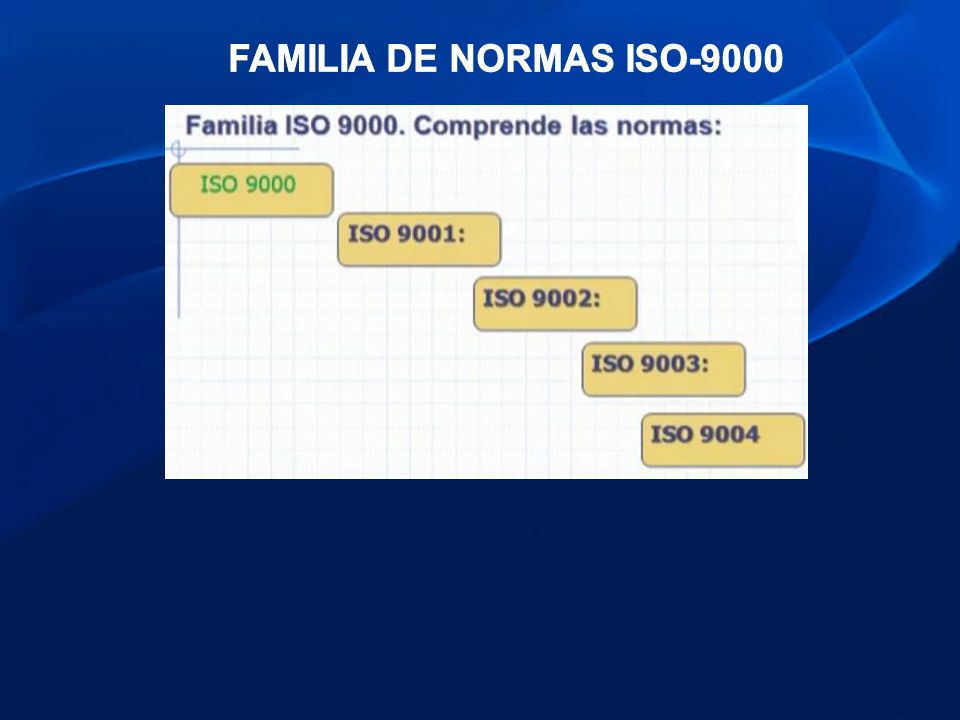 FAMILIA DE NORMAS ISO-9000

Familia ISO 9000. Comprende las normas:

ISO 9000

ISO 9001:

ISO 9002:

ISO 9003:

ISO 9004